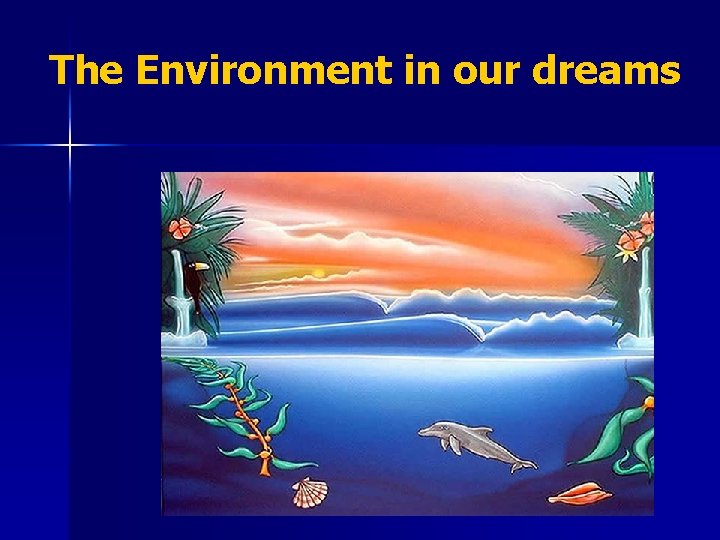 The Environment in our dreams